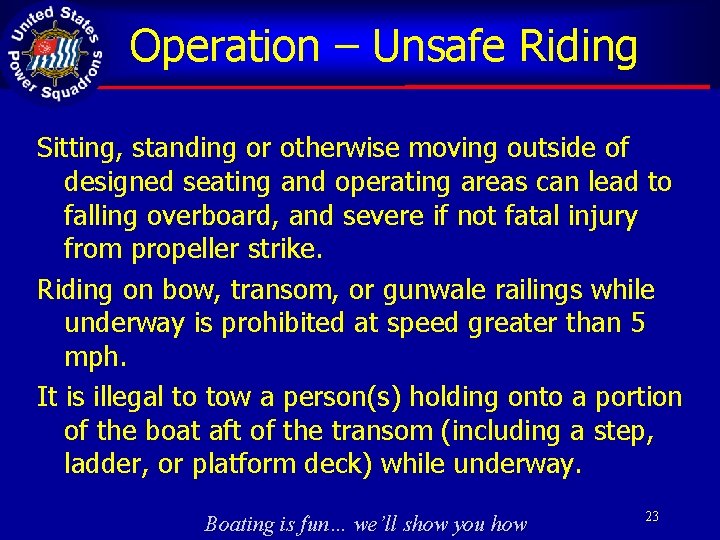 United States Power Squadrons

Operation – Unsafe Riding

Sitting, standing or otherwise moving outside of designed seating and operating areas can lead to falling overboard, and severe if not fatal injury from propeller strike.

Riding on bow, transom, or gunwale railings while underway is prohibited at speed greater than 5 mph.

It is illegal to tow a person(s) holding onto a portion of the boat aft of the transom (including a step, ladder, or platform deck) while underway.

Boating is fun… we'll show you how

23